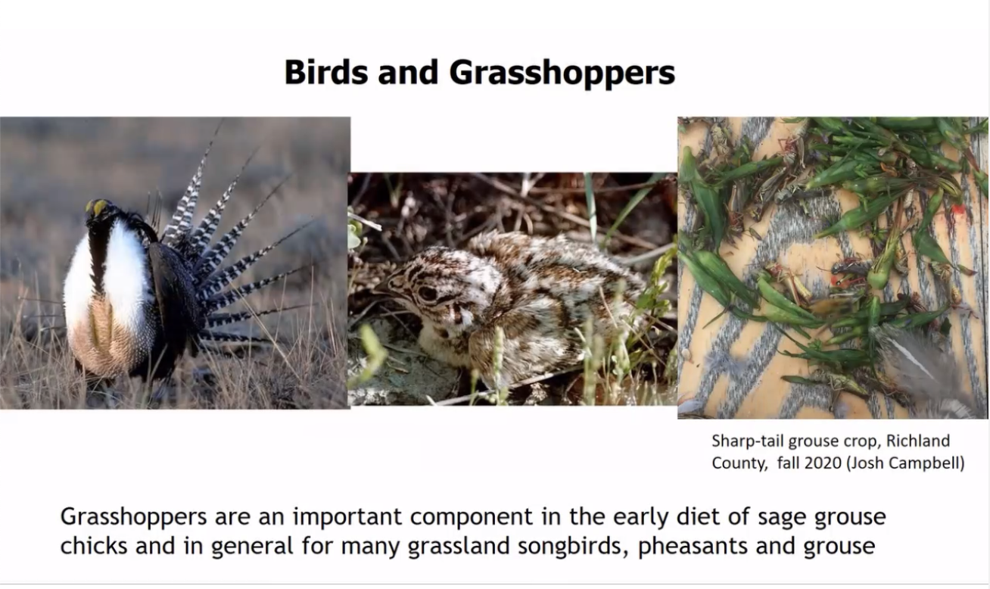 Birds and Grasshoppers

Sharp-tail grouse crop, Richland County, fall 2020 (Josh Campbell)

Grasshoppers are an important component in the early diet of sage grouse chicks and in general for many grassland songbirds, pheasants and grouse